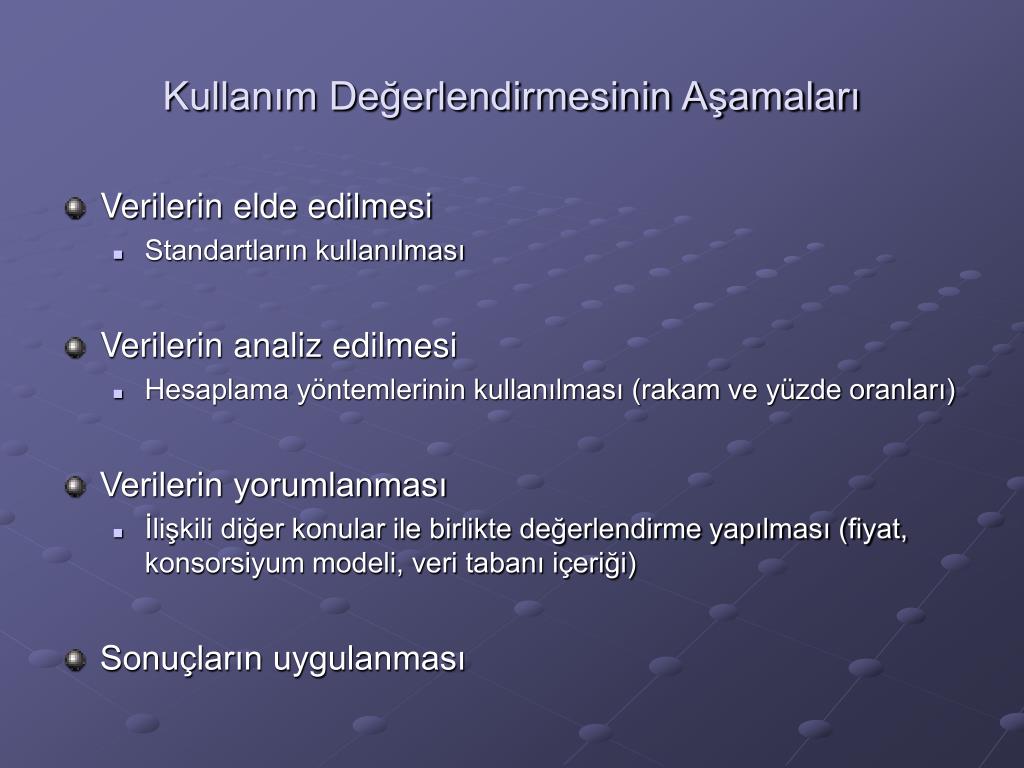 Kullanım Değerlendirmesinin Aşamaları

Verilerin elde edilmesi
Standartların kullanılması

Verilerin analiz edilmesi
Hesaplama yöntemlerinin kullanılması (rakam ve yüzde oranları)

Verilerin yorumlanması
İlişkili diğer konular ile birlikte değerlendirme yapılması (fiyat, konsorsiyum modeli, veri tabanı içeriği)

Sonuçların uygulanması